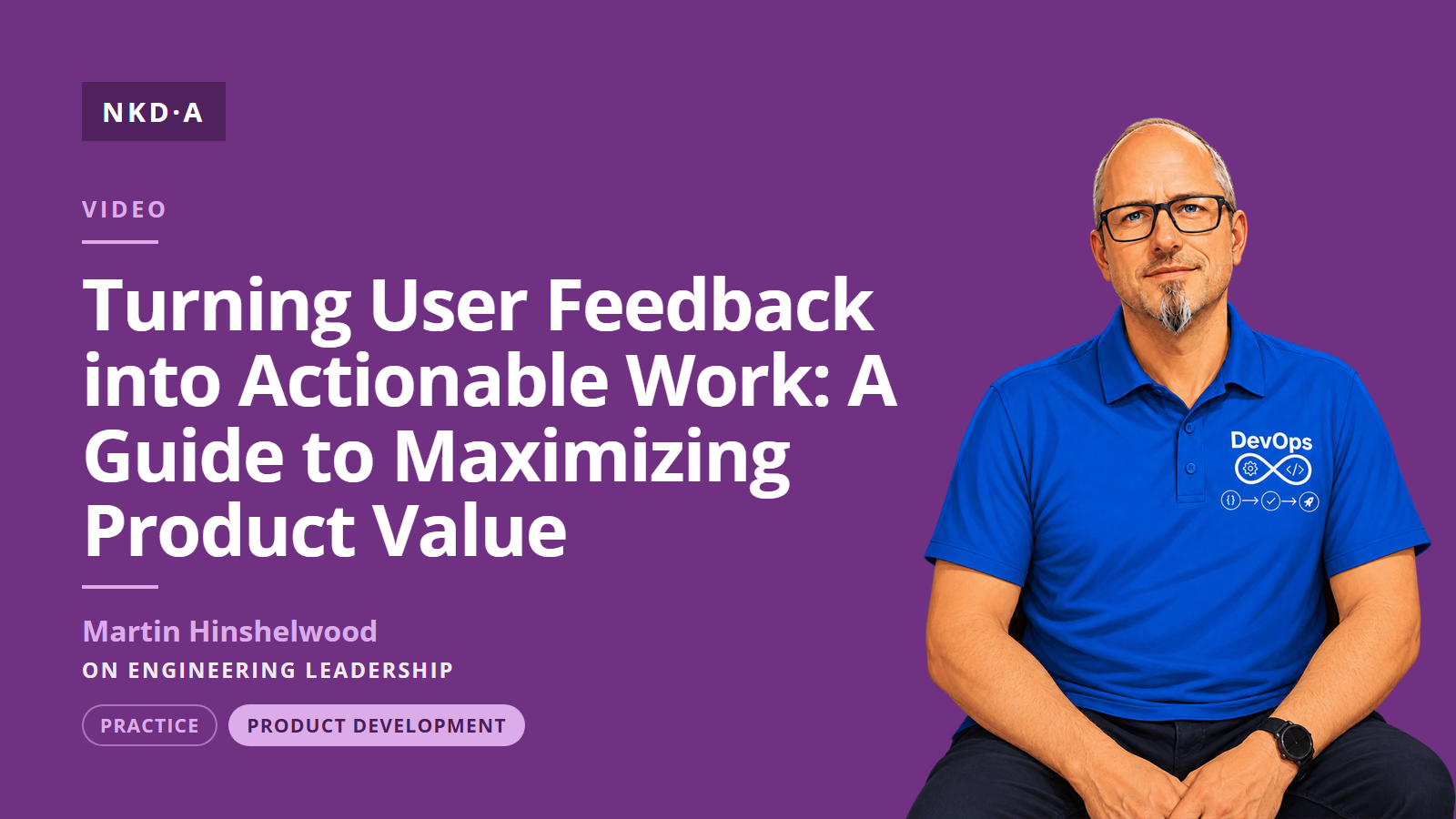 NKD·A

VIDEO

Turning User Feedback into Actionable Work: A Guide to Maximizing Product Value

Martin Hinshelwood

ON ENGINEERING LEADERSHIP

PRACTICE

PRODUCT DEVELOPMENT

DevOps